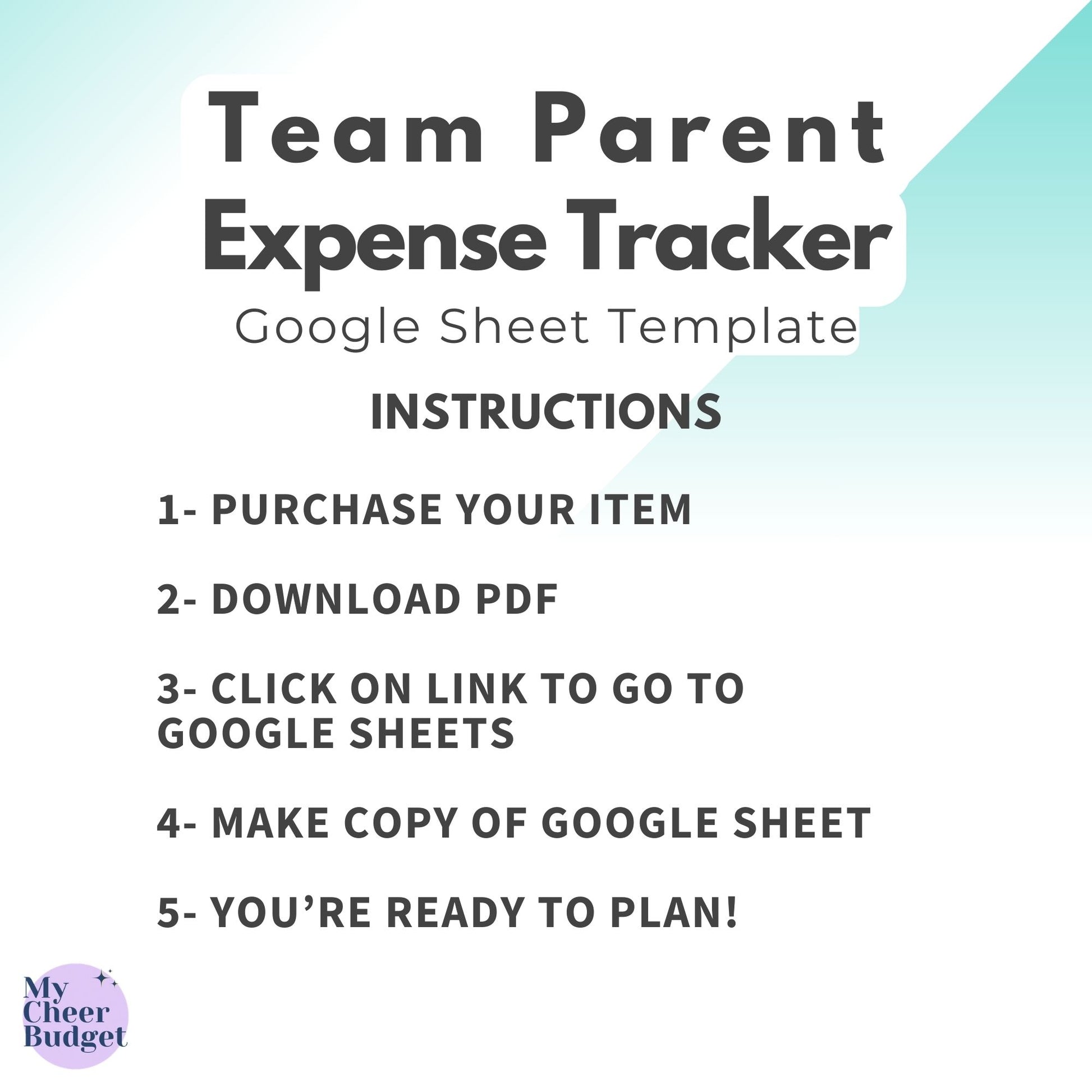 Team Parent
Expense Tracker
Google Sheet Template

INSTRUCTIONS

1- PURCHASE YOUR ITEM

2- DOWNLOAD PDF

3- CLICK ON LINK TO GO TO GOOGLE SHEETS

4- MAKE COPY OF GOOGLE SHEET

5- YOU'RE READY TO PLAN!

My
Cheer
Budget